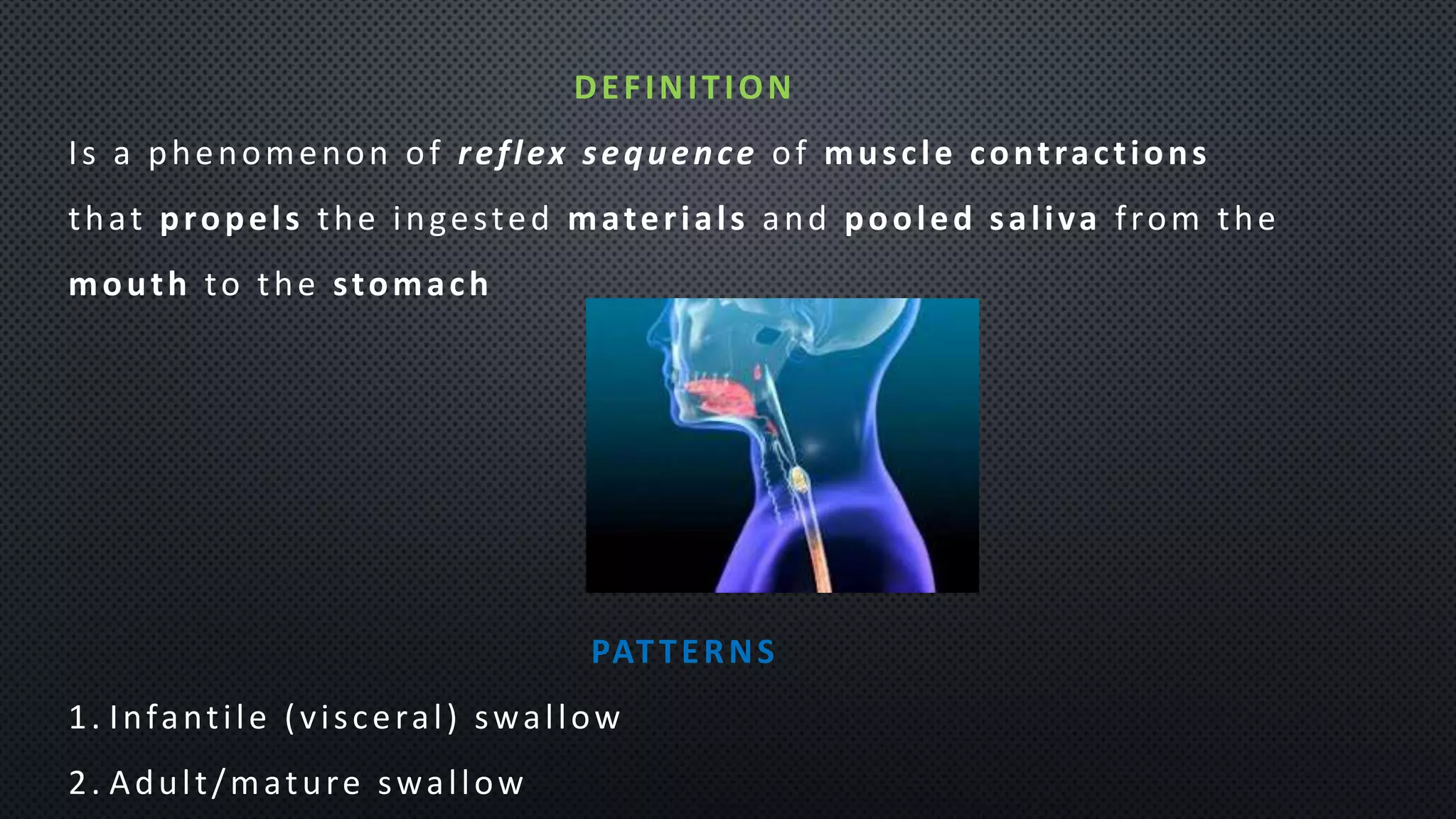 DEFINITION

Is a phenomenon of reflex sequence of muscle contractions that propels the ingested materials and pooled saliva from the mouth to the stomach

PATTERNS

1. Infantile (visceral) swallow

2. Adult/mature swallow